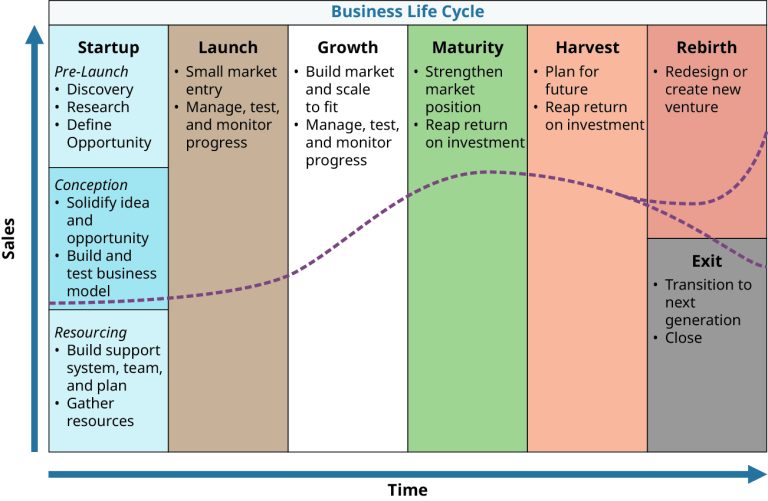 Business Life Cycle

Sales

Startup
Pre-Launch
• Discovery
• Research
• Define Opportunity

Conception
• Solidify idea and opportunity
• Build and test business model

Resourcing
• Build support system, team, and plan
• Gather resources

Launch
• Small market entry
• Manage, test, and monitor progress

Growth
• Build market and scale to fit
• Manage, test, and monitor progress

Maturity
• Strengthen market position
• Reap return on investment

Harvest
• Plan for future
• Reap return on investment

Rebirth
• Redesign or create new venture

Exit
• Transition to next generation
• Close

Time